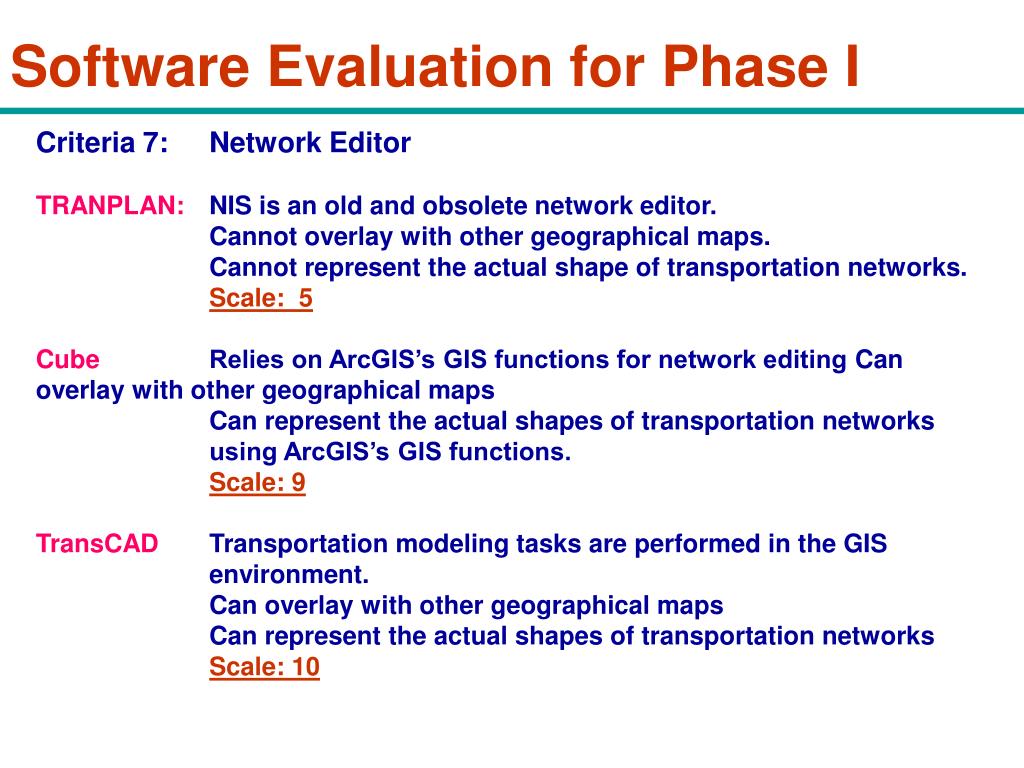 Software Evaluation for Phase I

Criteria 7: Network Editor

TRANPLAN: NIS is an old and obsolete network editor.
Cannot overlay with other geographical maps.
Cannot represent the actual shape of transportation networks.
Scale: 5

Cube Relies on ArcGIS's GIS functions for network editing Can overlay with other geographical maps
Can represent the actual shapes of transportation networks using ArcGIS's GIS functions.
Scale: 9

TransCAD Transportation modeling tasks are performed in the GIS environment.
Can overlay with other geographical maps
Can represent the actual shapes of transportation networks
Scale: 10